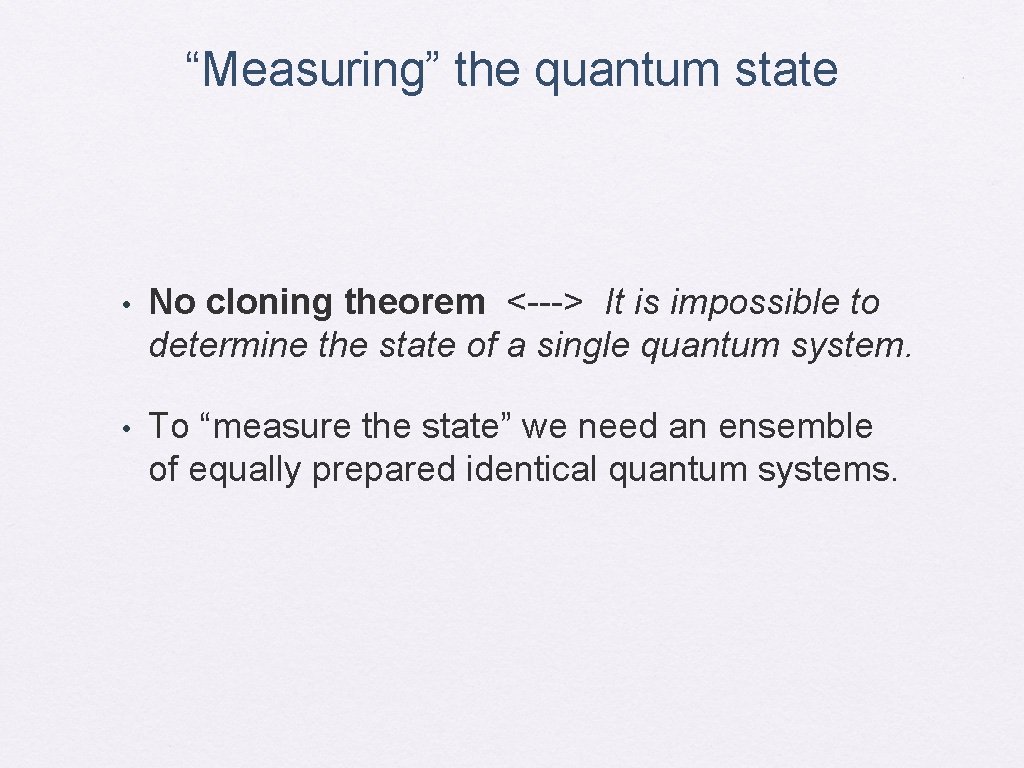 “Measuring” the quantum state

• No cloning theorem <---> It is impossible to determine the state of a single quantum system.

• To “measure the state” we need an ensemble of equally prepared identical quantum systems.